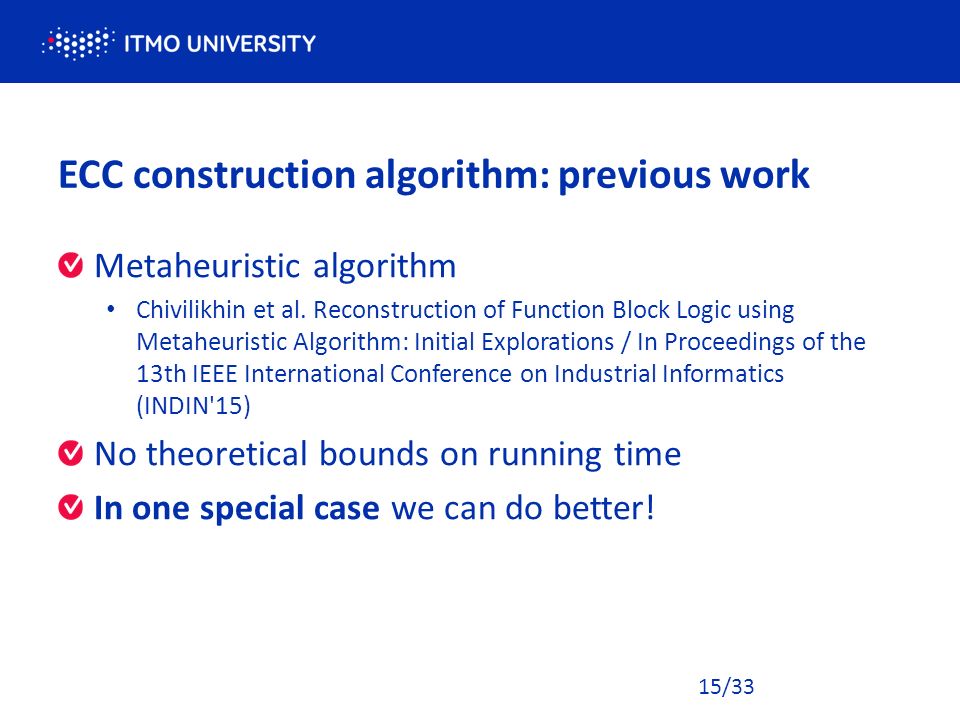 ITMO UNIVERSITY

ECC construction algorithm: previous work

Metaheuristic algorithm

• Chivilikhin et al. Reconstruction of Function Block Logic using Metaheuristic Algorithm: Initial Explorations / In Proceedings of the 13th IEEE International Conference on Industrial Informatics (INDIN'15)

No theoretical bounds on running time

In one special case we can do better!

15/33